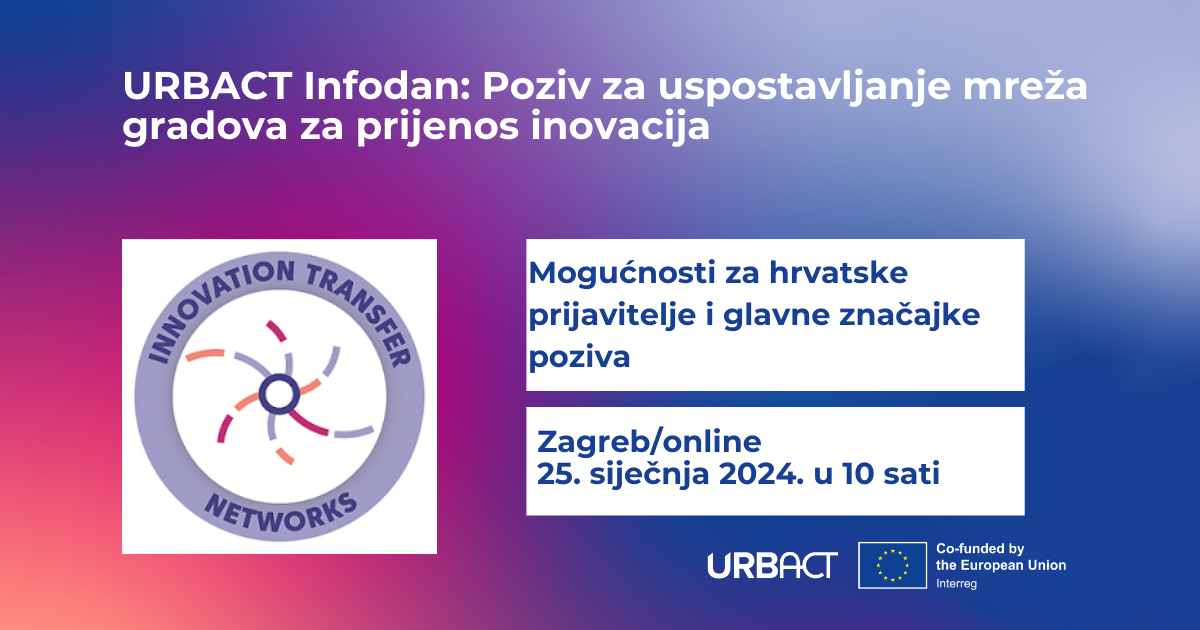 URBACT Infodan: Poziv za uspostavljanje mreža gradova za prijenos inovacija

INNOVATION TRANSFER
NETWORKS

Mogućnosti za hrvatske prijavitelje i glavne značajke poziva

Zagreb/online
25. siječnja 2024. u 10 sati

URBACT

Co-funded by the European Union
Interreg